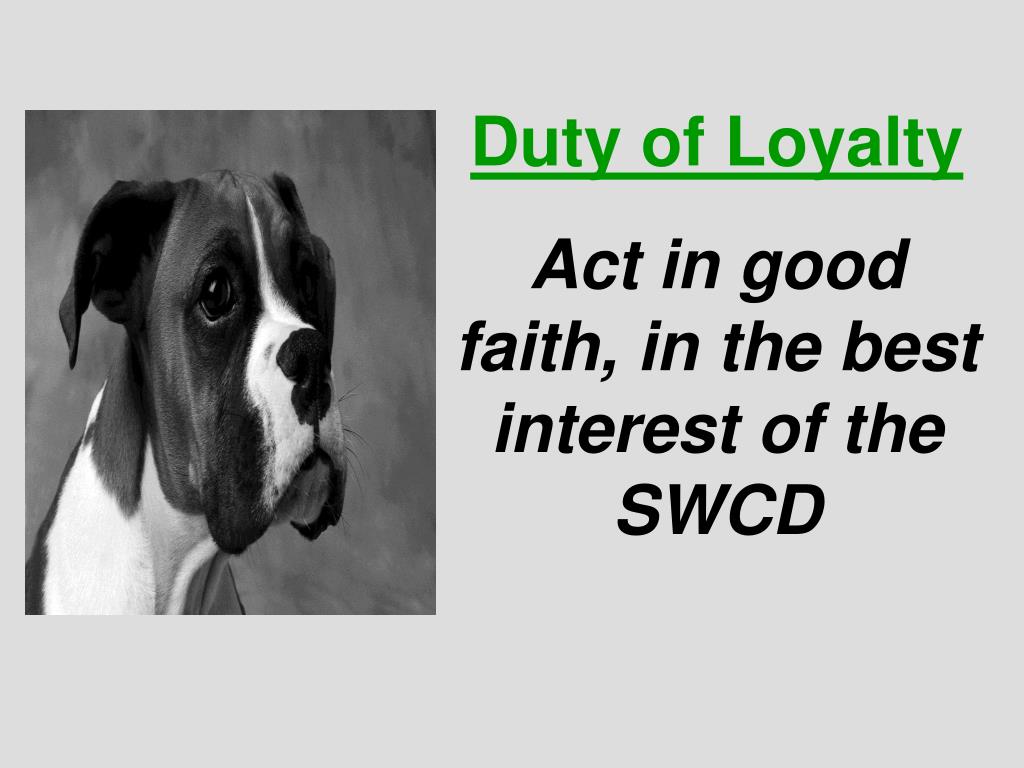 Duty of Loyalty

Act in good faith, in the best interest of the SWCD